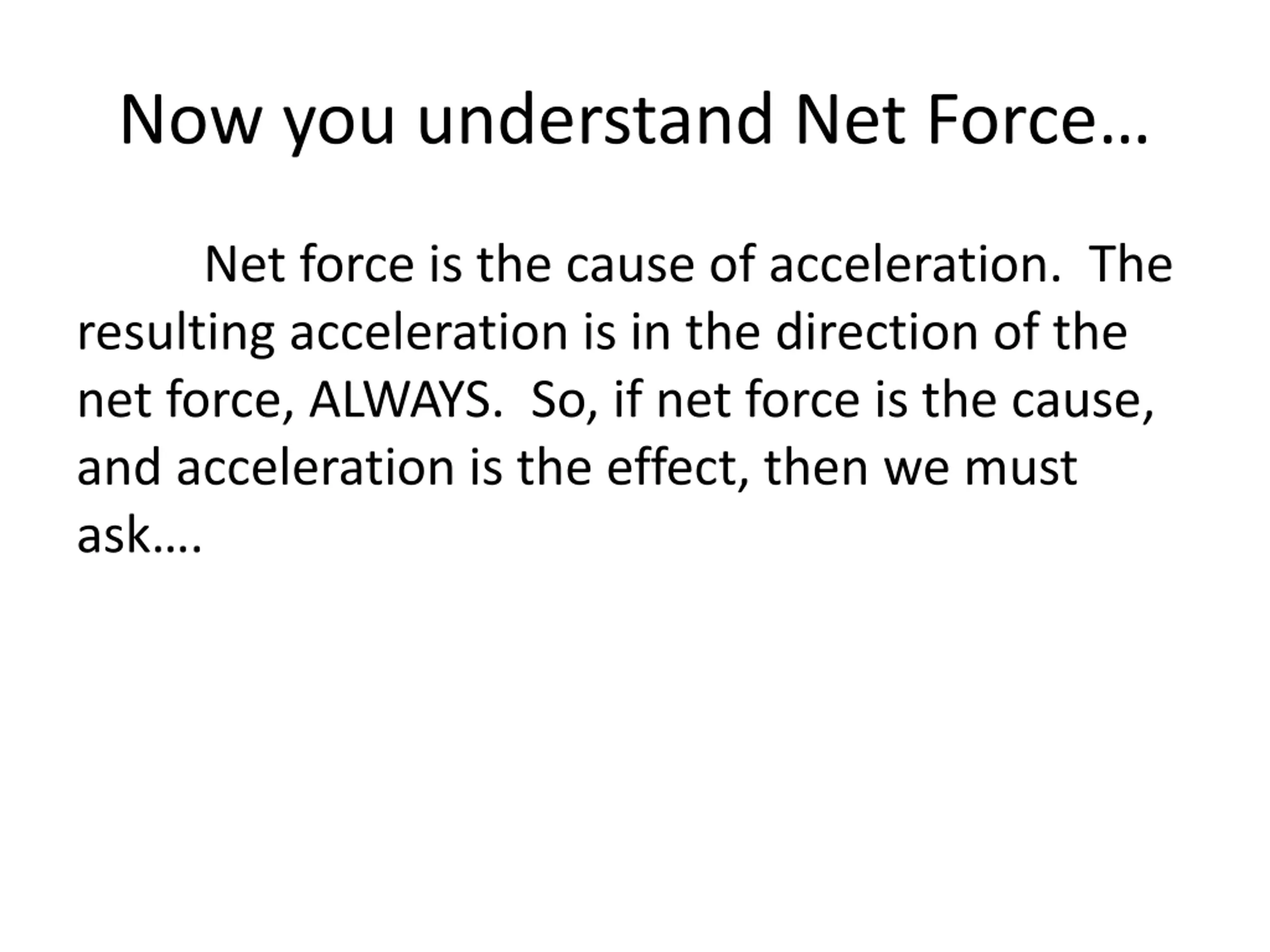 Now you understand Net Force…

Net force is the cause of acceleration. The resulting acceleration is in the direction of the net force, ALWAYS. So, if net force is the cause, and acceleration is the effect, then we must ask….